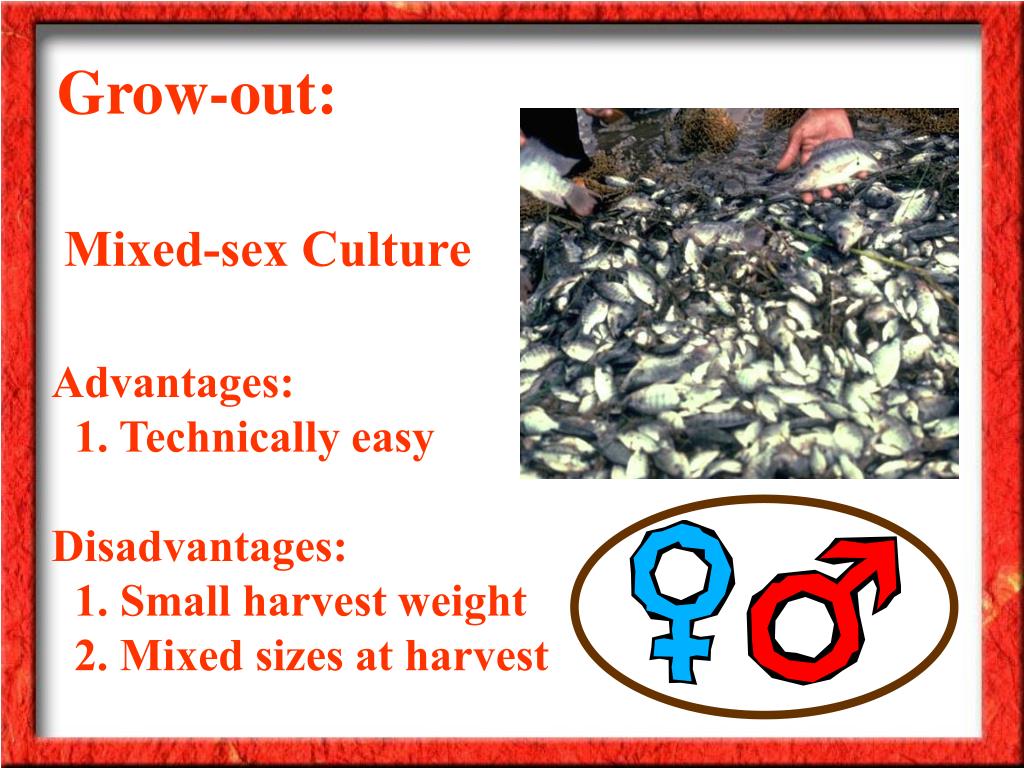 Grow-out:

Mixed-sex Culture

Advantages:
1. Technically easy

Disadvantages:
1. Small harvest weight
2. Mixed sizes at harvest